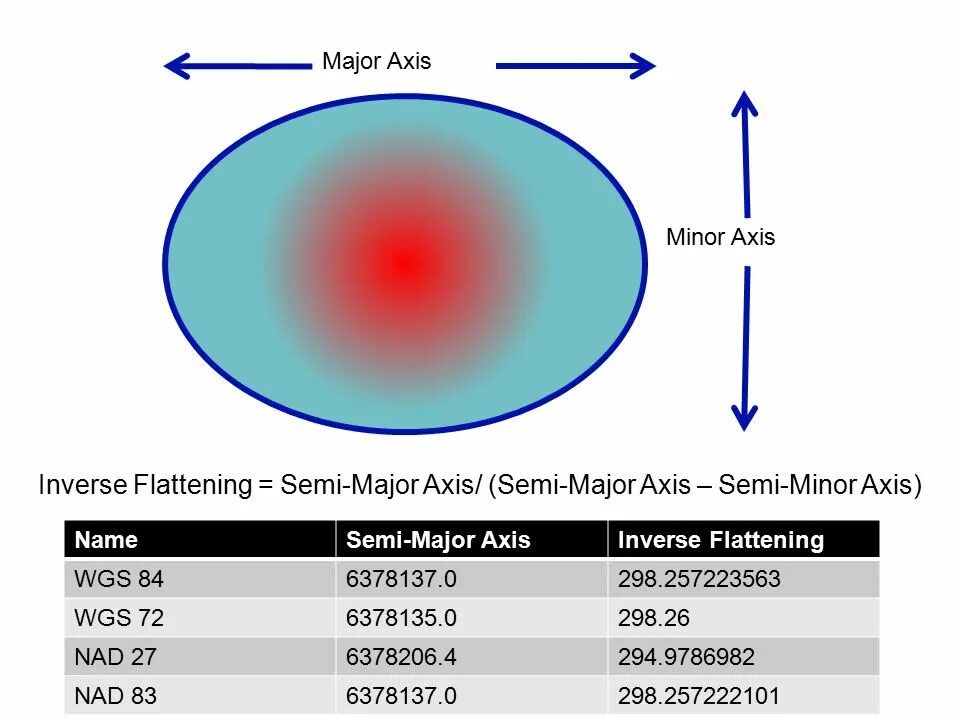 Major Axis

Minor Axis

Inverse Flattening = Semi-Major Axis/ (Semi-Major Axis – Semi-Minor Axis)

| Name | Semi-Major Axis | Inverse Flattening |
|---|---|---|
| WGS 84 | 6378137.0 | 298.257223563 |
| WGS 72 | 6378135.0 | 298.26 |
| NAD 27 | 6378206.4 | 294.9786982 |
| NAD 83 | 6378137.0 | 298.257222101 |